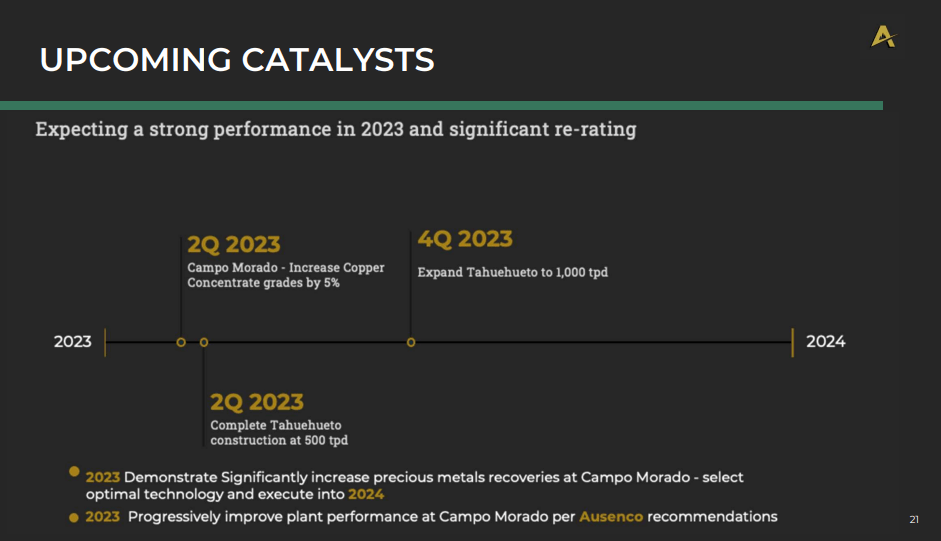 UPCOMING CATALYSTS

Expecting a strong performance in 2023 and significant re-rating

2Q 2023
Campo Morado - Increase Copper Concentrate grades by 5%

4Q 2023
Expand Tahuehueto to 1,000 tpd

2023

2024

2Q 2023
Complete Tahuehueto construction at 500 tpd

2023 Demonstrate Significantly increase precious metals recoveries at Campo Morado - select optimal technology and execute into 2024

2023 Progressively improve plant performance at Campo Morado per Ausenco recommendations

21